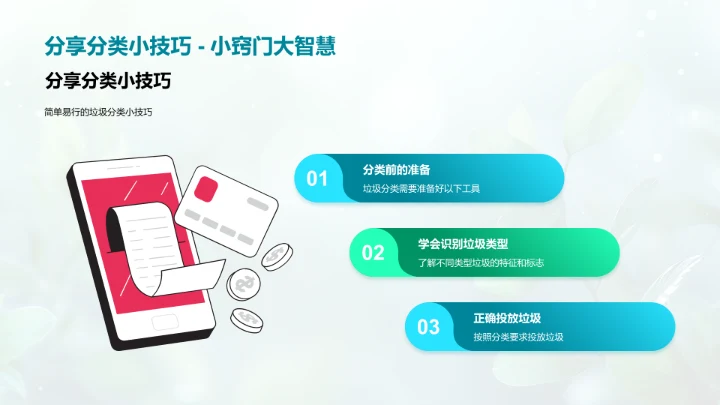 分享分类小技巧 - 小窍门大智慧

分享分类小技巧

简单易行的垃圾分类小技巧

01
分类前的准备
垃圾分类需要准备好以下工具

02
学会识别垃圾类型
了解不同类型垃圾的特征和标志

03
正确投放垃圾
按照分类要求投放垃圾